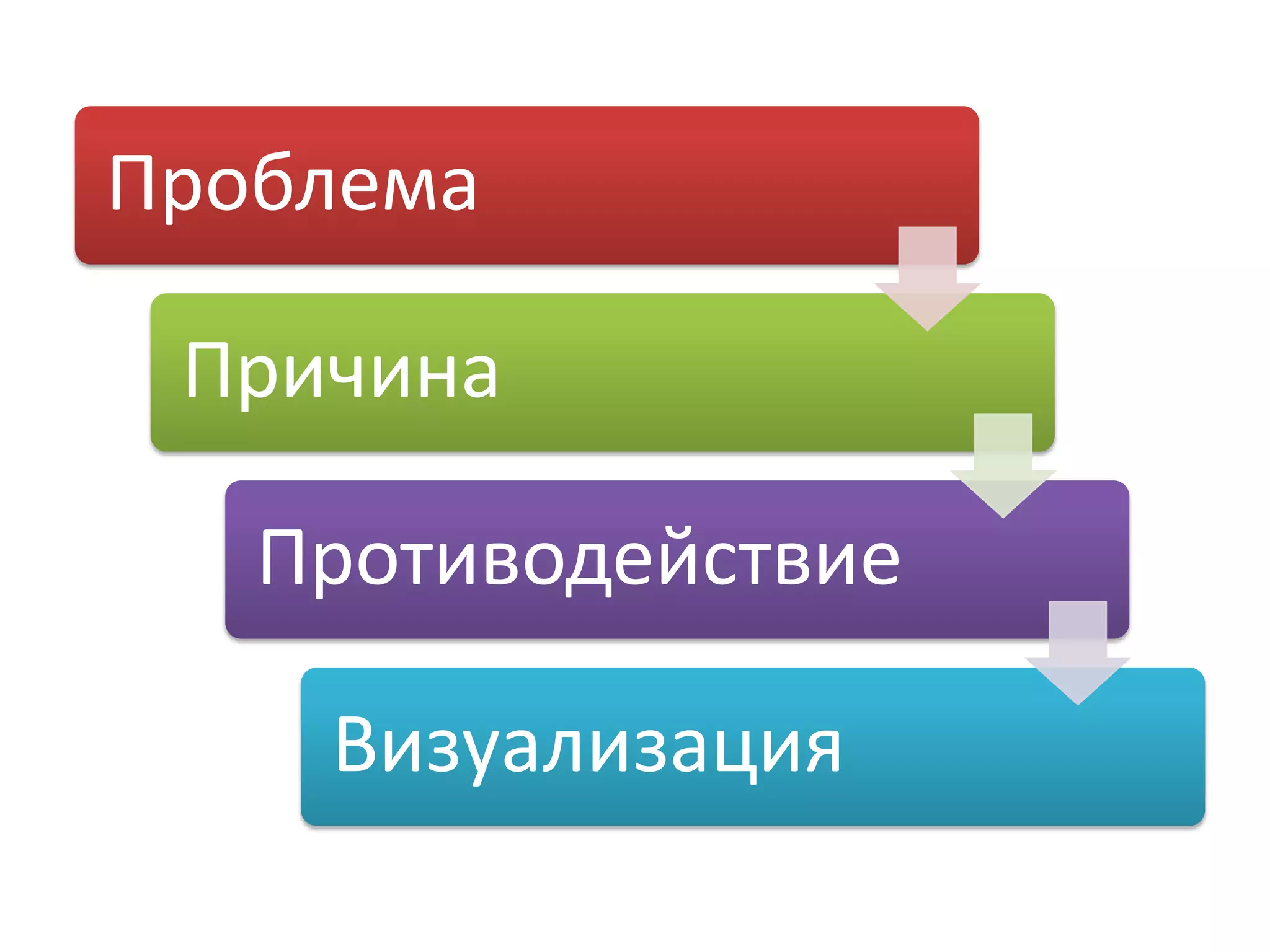 Проблема

Причина

Противодействие

Визуализация